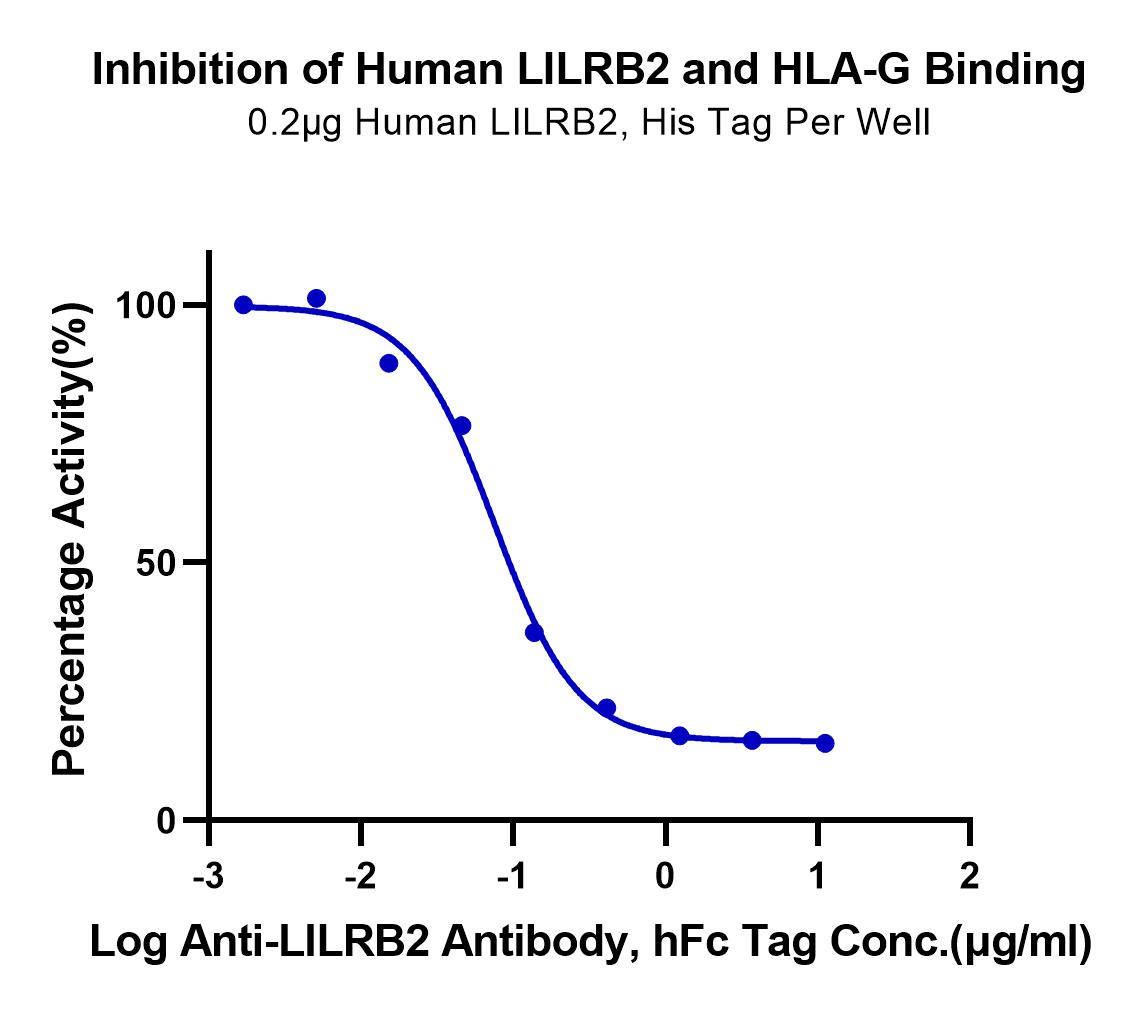 Inhibition of Human LILRB2 and HLA-G Binding
0.2μg Human LILRB2, His Tag Per Well

Percentage Activity(%)

100
50
0

-3
-2
-1
0
1
2

Log Anti-LILRB2 Antibody, hFc Tag Conc.(μg/ml)